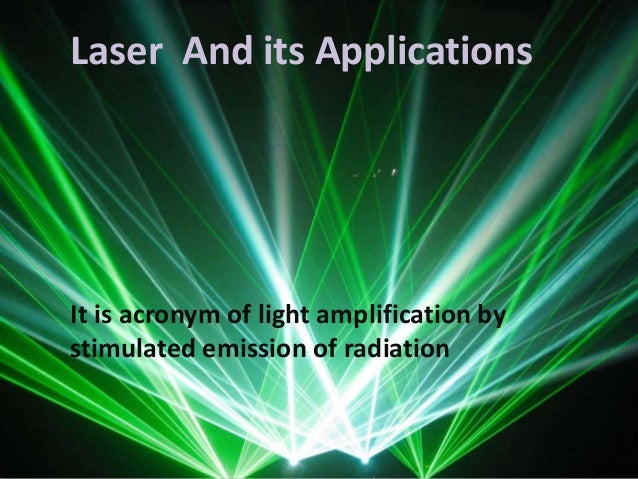 Laser And its Applications

It is acronym of light amplification by stimulated emission of radiation